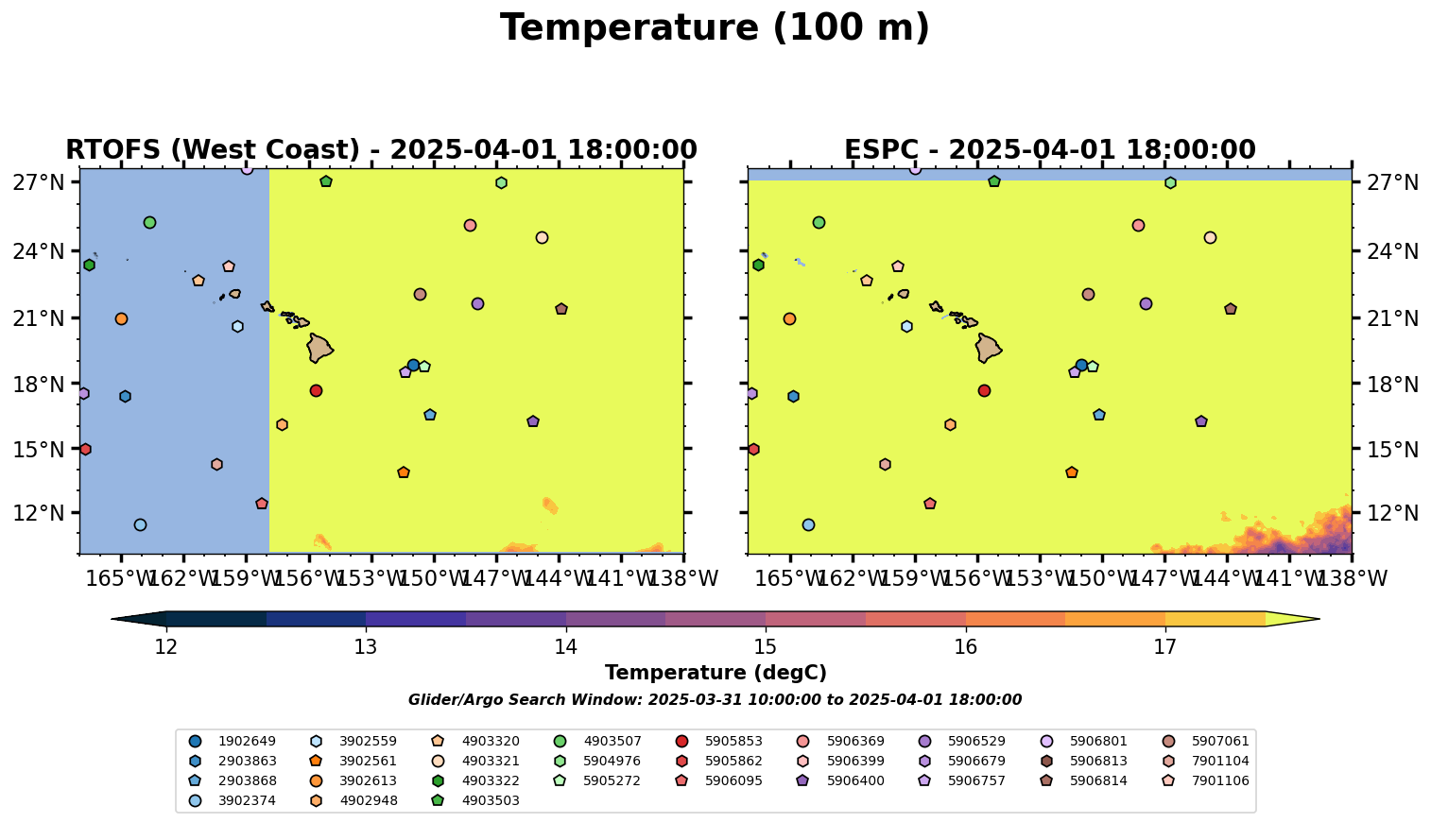 Temperature (100 m)

RTOFS (West Coast) - 2025-04-01 18:00:00

27°N
24°N
21°N
18°N
15°N
12°N

165°W 162°W 159°W 156°W 153°W 150°W 147°W 144°W 141°W 138°W

ESPC - 2025-04-01 18:00:00

27°N
24°N
21°N
18°N
15°N
12°N

165°W 162°W 159°W 156°W 153°W 150°W 147°W 144°W 141°W 138°W

12 13 14 15 16 17

Temperature (degC)

Glider/Argo Search Window: 2025-03-31 10:00:00 to 2025-04-01 18:00:00

1902649
2903863
2903868
3902374
3902559
3902561
3902613
4902948
4903320
4903321
4903322
4903503
4903507
5904976
5905272
5905853
5905862
5906095
5906369
5906399
5906400
5906529
5906679
5906757
5906801
5906813
5906814
5907061
7901104
7901106